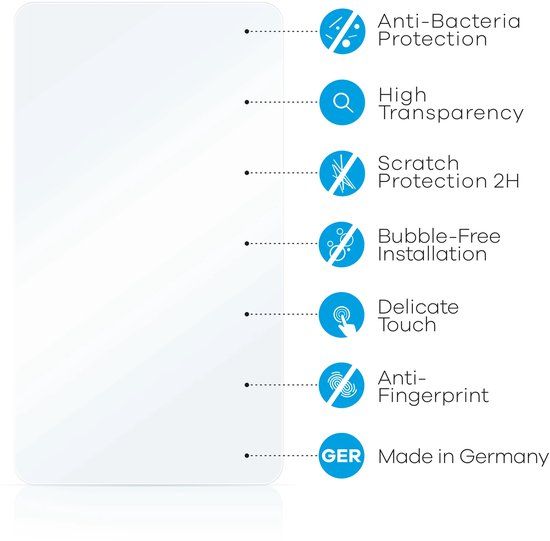 Anti-Bacteria Protection

High Transparency

Scratch Protection 2H

Bubble-Free Installation

Delicate Touch

Anti-Fingerprint

GER

Made in Germany